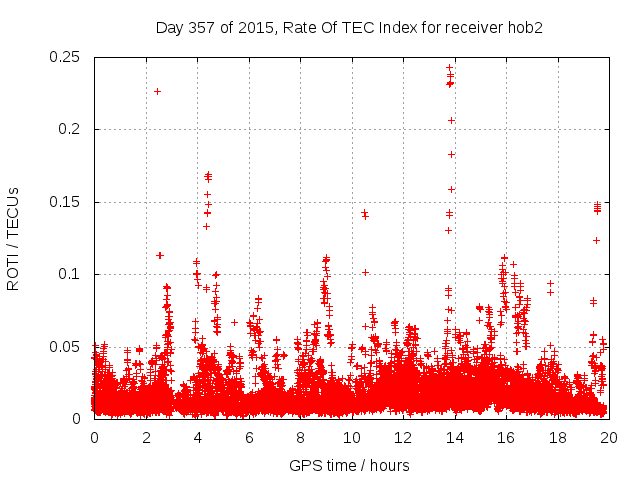 Day 357 of 2015, Rate Of TEC Index for receiver hob2

ROTI / TECUs

0.25
0.2
0.15
0.1
0.05
0

0
2
4
6
8
10
12
14
16
18
20

GPS time / hours